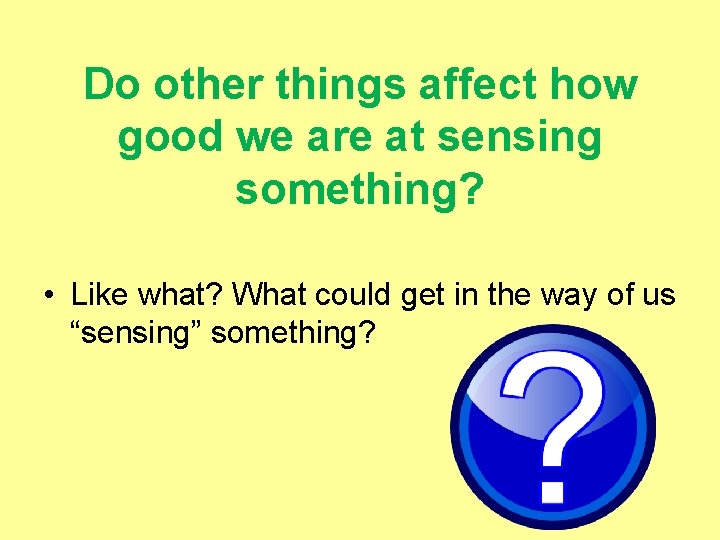 Do other things affect how good we are at sensing something?

• Like what? What could get in the way of us “sensing” something?

?